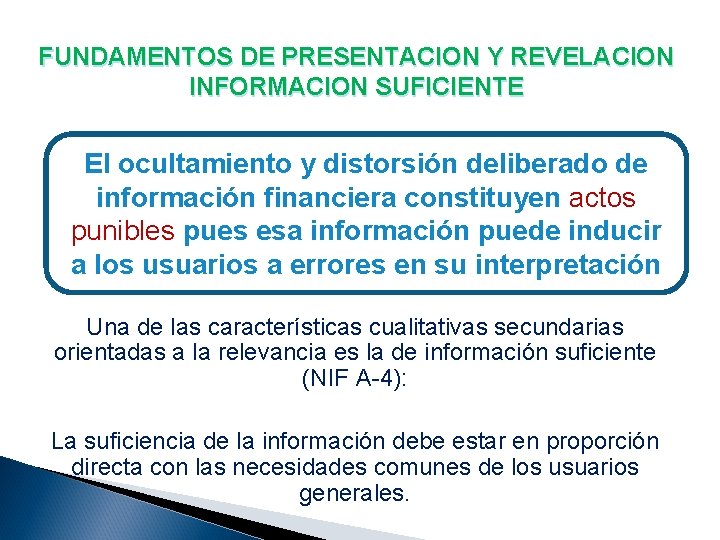 FUNDAMENTOS DE PRESENTACION Y REVELACION
INFORMACION SUFICIENTE

El ocultamiento y distorsión deliberado de información financiera constituyen actos punibles pues esa información puede inducir a los usuarios a errores en su interpretación

Una de las características cualitativas secundarias orientadas a la relevancia es la de información suficiente (NIF A-4):

La suficiencia de la información debe estar en proporción directa con las necesidades comunes de los usuarios generales.